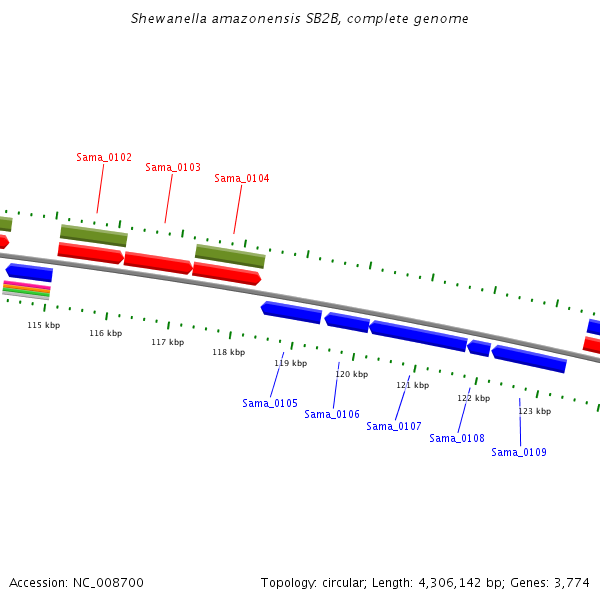 Shewanella amazonensis SB2B, complete genome

Sama_0102
Sama_0103
Sama_0104

115 kbp
116 kbp
117 kbp
118 kbp
119 kbp
120 kbp
121 kbp
122 kbp
123 kbp

Sama_0105
Sama_0106
Sama_0107
Sama_0108
Sama_0109

Accession: NC_008700

Topology: circular; Length: 4,306,142 bp; Genes: 3,774